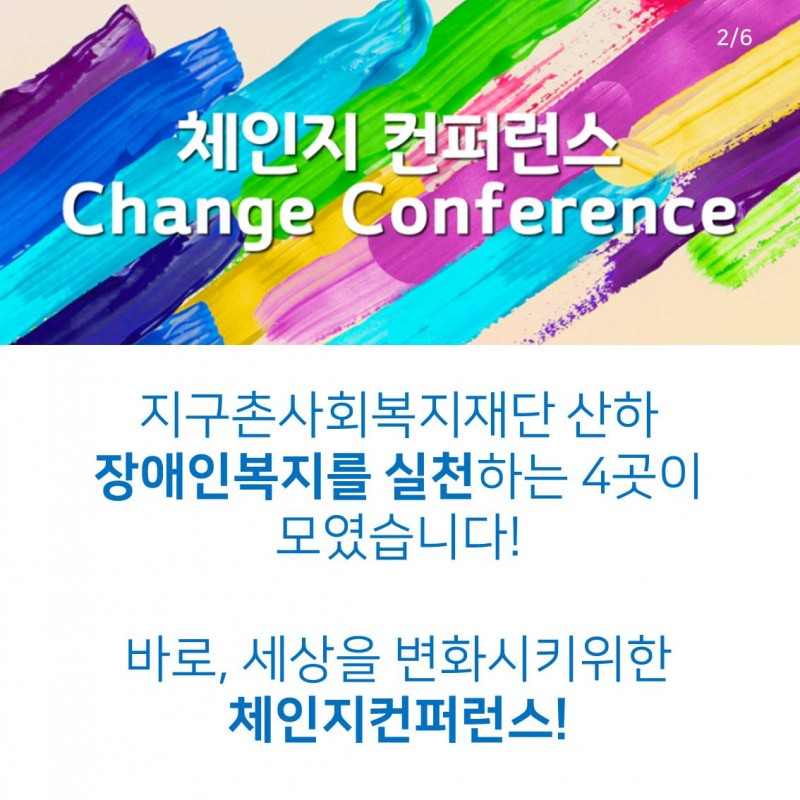 2/6

체인지 컨퍼런스
Change Conference

지구촌사회복지재단 산하
장애인복지를 실천하는 4곳이
모였습니다!

바로, 세상을 변화시키위한
체인지컨퍼런스!